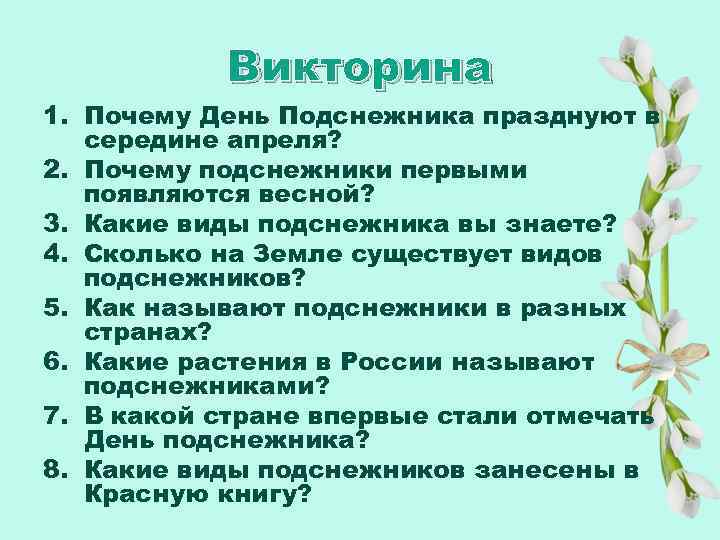 Викторина

1. Почему День Подснежника празднуют в середине апреля?
2. Почему подснежники первыми появляются весной?
3. Какие виды подснежника вы знаете?
4. Сколько на Земле существует видов подснежников?
5. Как называют подснежники в разных странах?
6. Какие растения в России называют подснежниками?
7. В какой стране впервые стали отмечать День подснежника?
8. Какие виды подснежников занесены в Красную книгу?